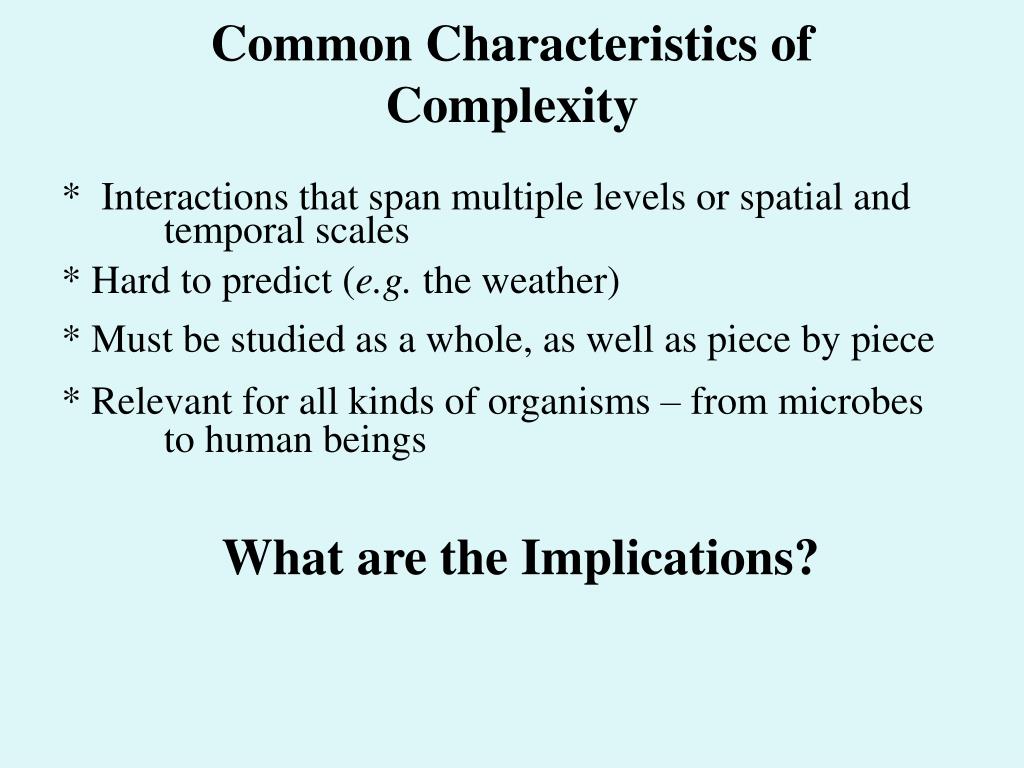 Common Characteristics of Complexity

* Interactions that span multiple levels or spatial and temporal scales

* Hard to predict (e.g. the weather)

* Must be studied as a whole, as well as piece by piece

* Relevant for all kinds of organisms – from microbes to human beings

What are the Implications?